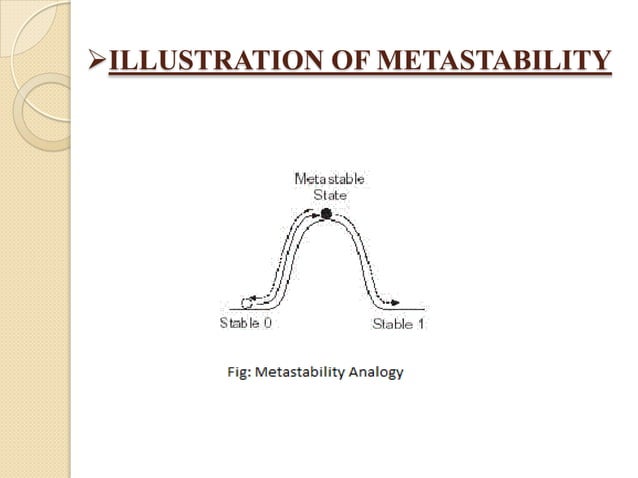 ➢ILLUSTRATION OF METASTABILITY

Metastable State

Stable 0

Stable 1

Fig: Metastability Analogy